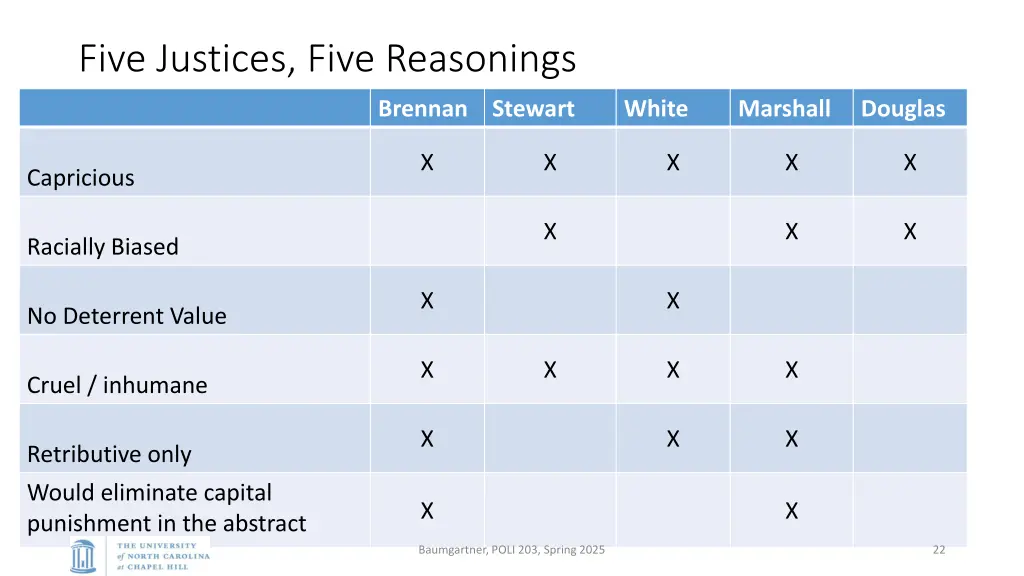 Five Justices, Five Reasonings

| | Brennan | Stewart | White | Marshall | Douglas |
|---|---|---|---|---|---|
| Capricious | X | X | X | X | X |
| Racially Biased | | X | | X | X |
| No Deterrent Value | X | | X | | |
| Cruel / inhumane | X | X | X | X | |
| Retributive only | X | | X | X | |
| Would eliminate capital punishment in the abstract | X | | | X | |

THE UNIVERSITY of NORTH CAROLINA at CHAPEL HILL

Baumgartner, POLI 203, Spring 2025

22